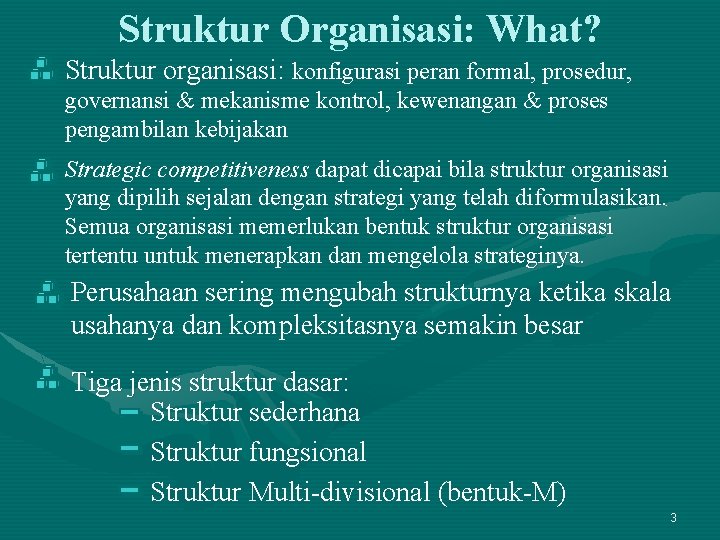 Struktur Organisasi: What?

Struktur organisasi: konfigurasi peran formal, prosedur, governansi & mekanisme kontrol, kewenangan & proses pengambilan kebijakan

Strategic competitiveness dapat dicapai bila struktur organisasi yang dipilih sejalan dengan strategi yang telah diformulasikan. Semua organisasi memerlukan bentuk struktur organisasi tertentu untuk menerapkan dan mengelola strateginya.

Perusahaan sering mengubah strukturnya ketika skala usahanya dan kompleksitasnya semakin besar

Tiga jenis struktur dasar:
– Struktur sederhana
– Struktur fungsional
– Struktur Multi-divisional (bentuk-M)

3